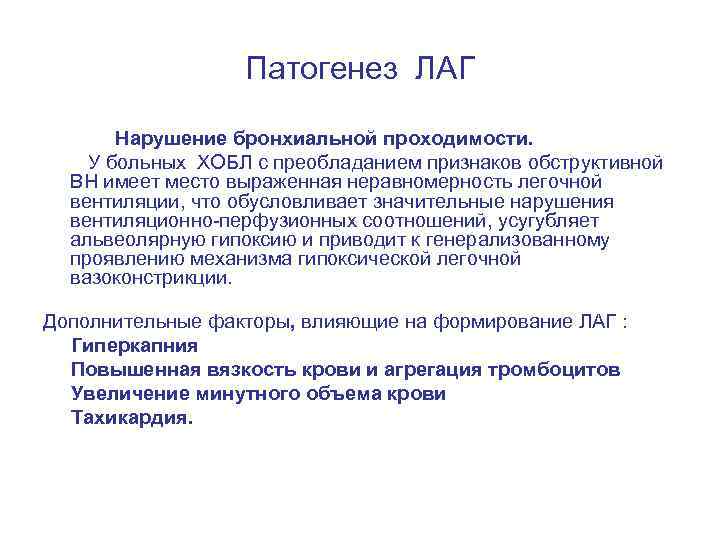 Патогенез ЛАГ

Нарушение бронхиальной проходимости.

У больных ХОБЛ с преобладанием признаков обструктивной ВН имеет место выраженная неравномерность легочной вентиляции, что обусловливает значительные нарушения вентиляционно-перфузионных соотношений, усугубляет альвеолярную гипоксию и приводит к генерализованному проявлению механизма гипоксической легочной вазоконстрикции.

Дополнительные факторы, влияющие на формирование ЛАГ :
Гиперкапния
Повышенная вязкость крови и агрегация тромбоцитов
Увеличение минутного объема крови
Тахикардия.